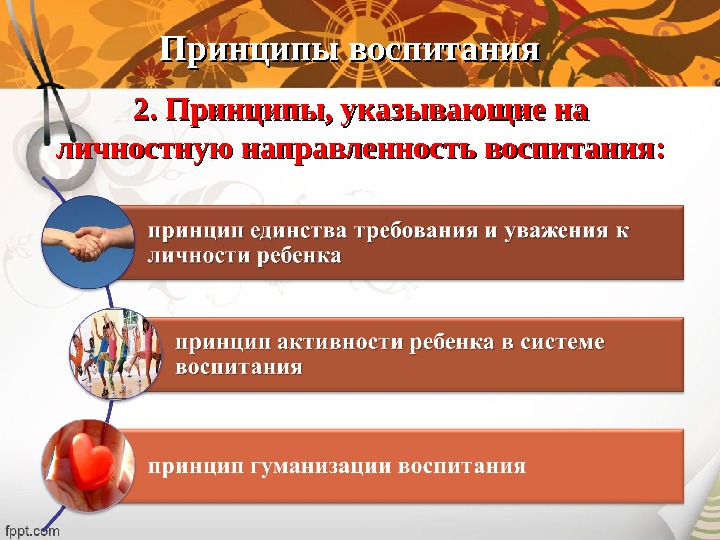 Принципы воспитания

2. Принципы, указывающие на личностную направленность воспитания:

принцип единства требования и уважения к личности ребенка

принцип активности ребенка в системе воспитания

принцип гуманизации воспитания

fppt.com